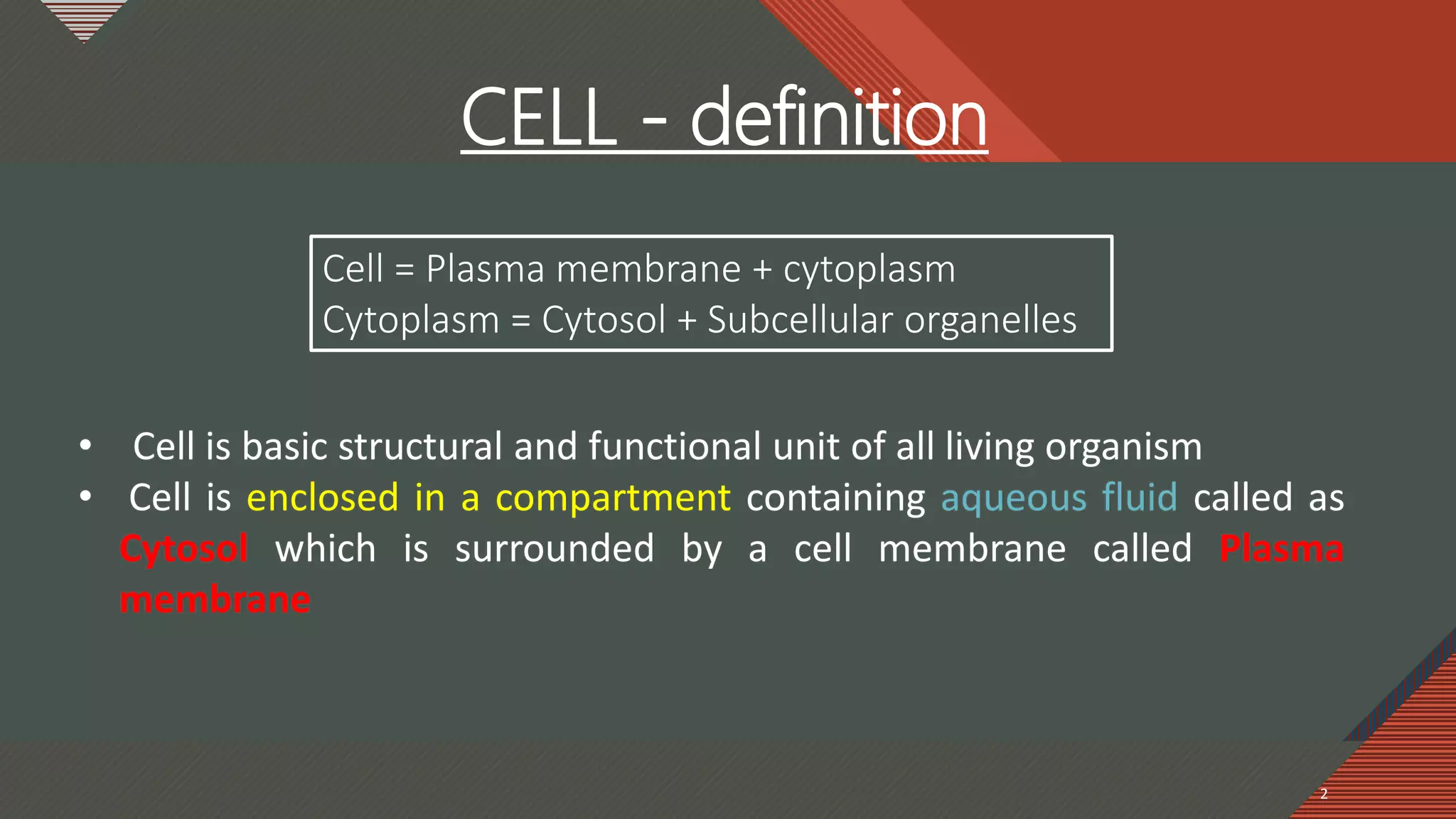 CELL - definition

Cell = Plasma membrane + cytoplasm
Cytoplasm = Cytosol + Subcellular organelles

• Cell is basic structural and functional unit of all living organism
• Cell is enclosed in a compartment containing aqueous fluid called as Cytosol which is surrounded by a cell membrane called Plasma membrane

2